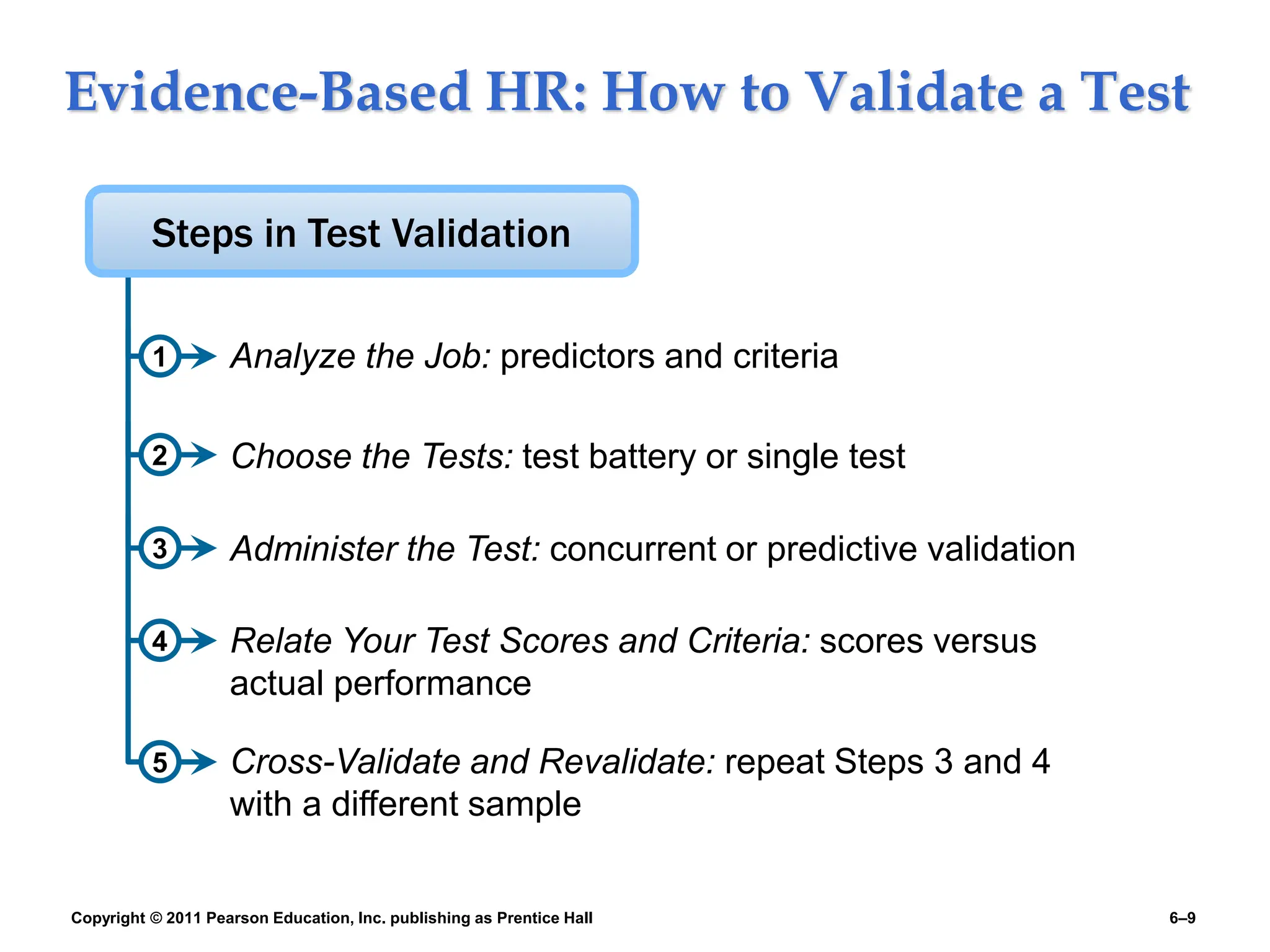 Evidence-Based HR: How to Validate a Test

Steps in Test Validation

1 Analyze the Job: predictors and criteria

2 Choose the Tests: test battery or single test

3 Administer the Test: concurrent or predictive validation

4 Relate Your Test Scores and Criteria: scores versus actual performance

5 Cross-Validate and Revalidate: repeat Steps 3 and 4 with a different sample

Copyright © 2011 Pearson Education, Inc. publishing as Prentice Hall

6–9